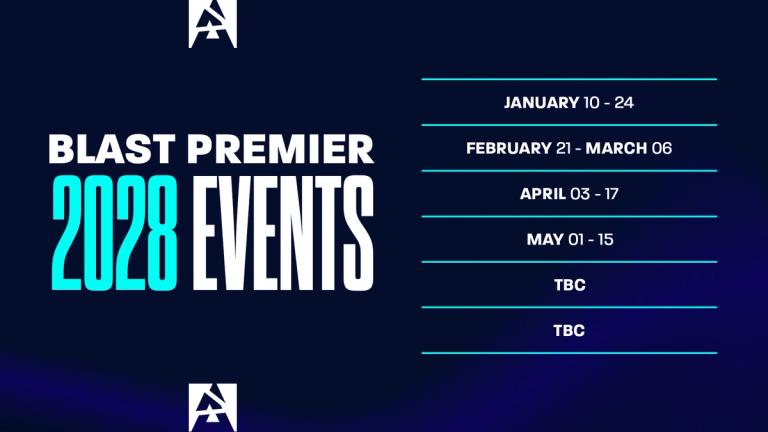 BLAST PREMIER
2028 EVENTS

JANUARY 10 - 24

FEBRUARY 21 - MARCH 06

APRIL 03 - 17

MAY 01 - 15

TBC

TBC